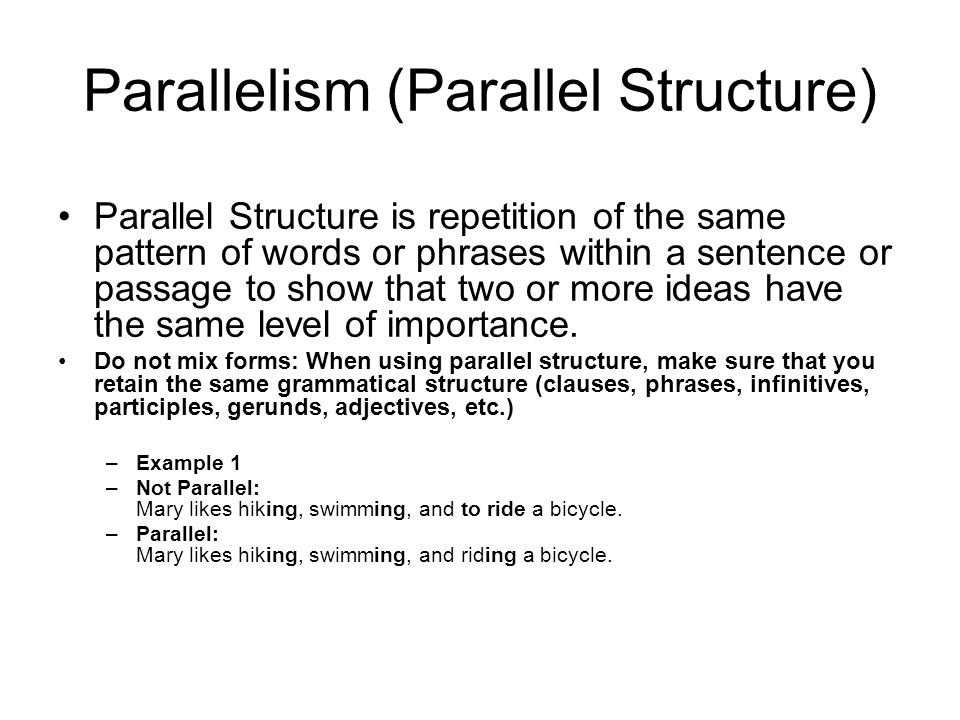 Parallelism (Parallel Structure)

• Parallel Structure is repetition of the same pattern of words or phrases within a sentence or passage to show that two or more ideas have the same level of importance.

• Do not mix forms: When using parallel structure, make sure that you retain the same grammatical structure (clauses, phrases, infinitives, participles, gerunds, adjectives, etc.)

– Example 1
– Not Parallel:
Mary likes hiking, swimming, and to ride a bicycle.
– Parallel:
Mary likes hiking, swimming, and riding a bicycle.